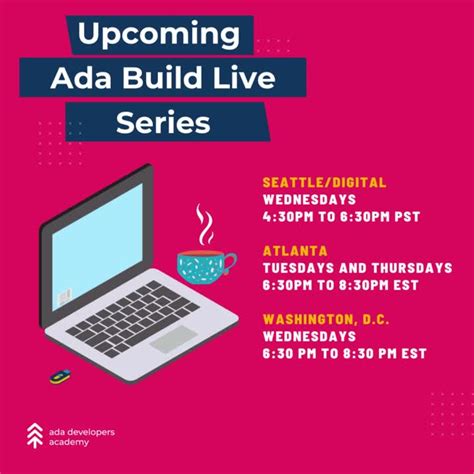 Upcoming
Ada Build Live
Series

SEATTLE/DIGITAL
WEDNESDAYS
4:30PM TO 6:30PM PST

ATLANTA
TUESDAYS AND THURSDAYS
6:30PM TO 8:30PM EST

WASHINGTON, D.C.
WEDNESDAYS
6:30 PM TO 8:30 PM EST

ada developers
academy